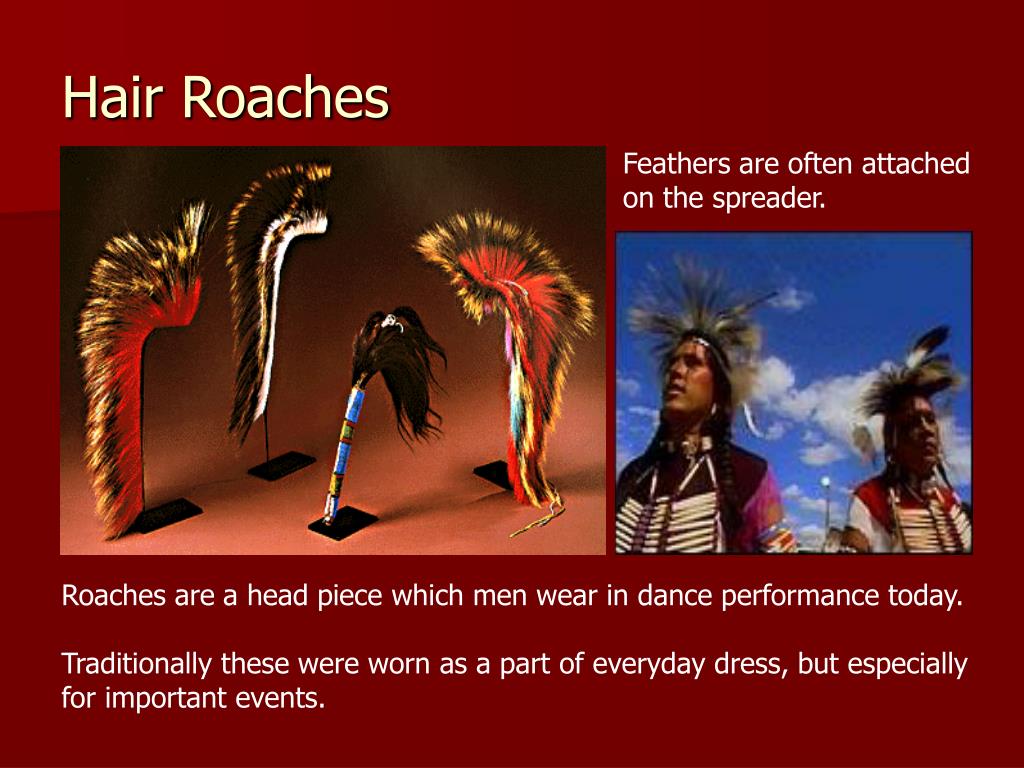 Hair Roaches

Feathers are often attached on the spreader.

Roaches are a head piece which men wear in dance performance today.

Traditionally these were worn as a part of everyday dress, but especially for important events.